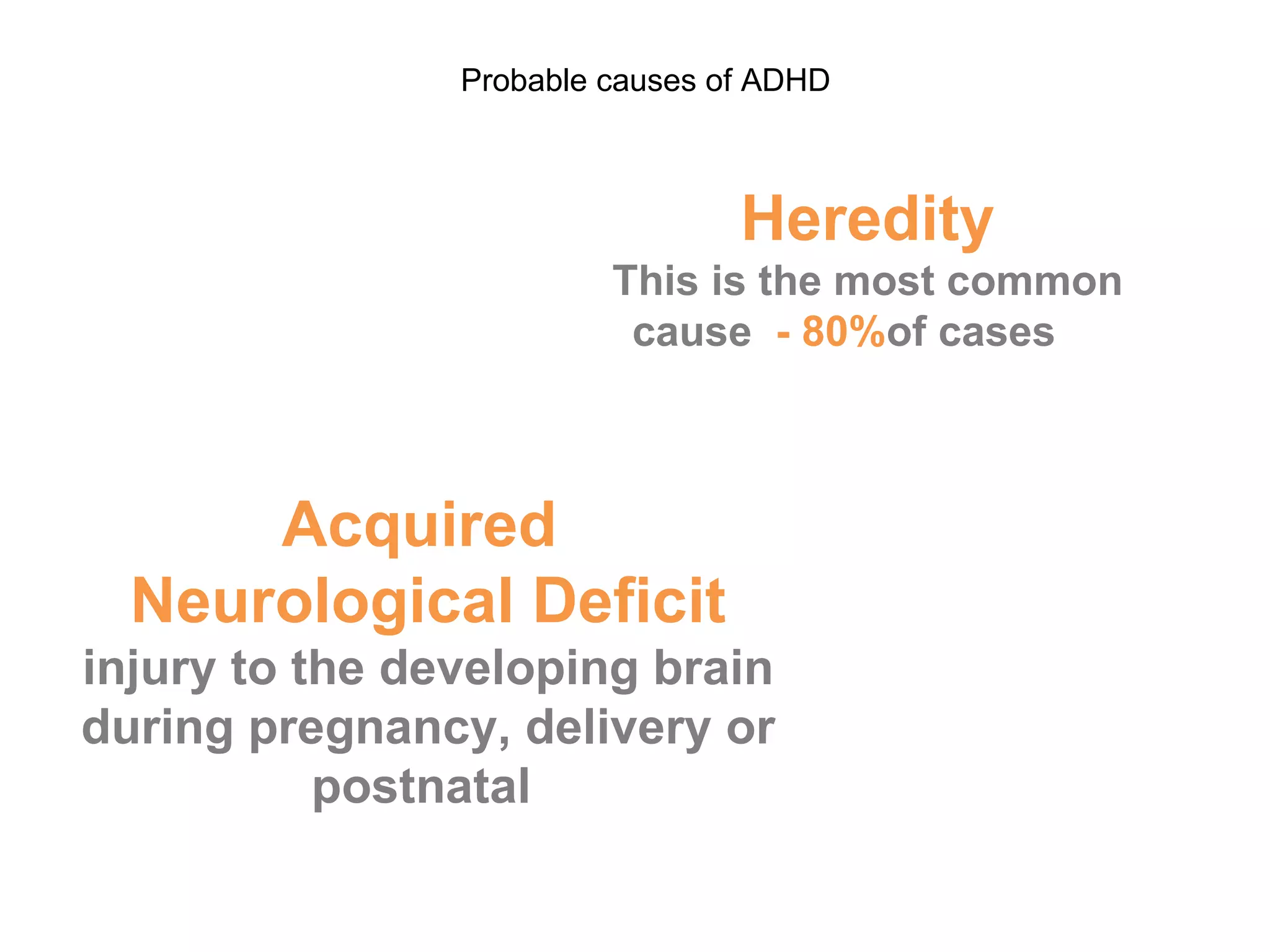 Probable causes of ADHD

Heredity

This is the most common cause - 80%of cases

Acquired Neurological Deficit

injury to the developing brain during pregnancy, delivery or postnatal